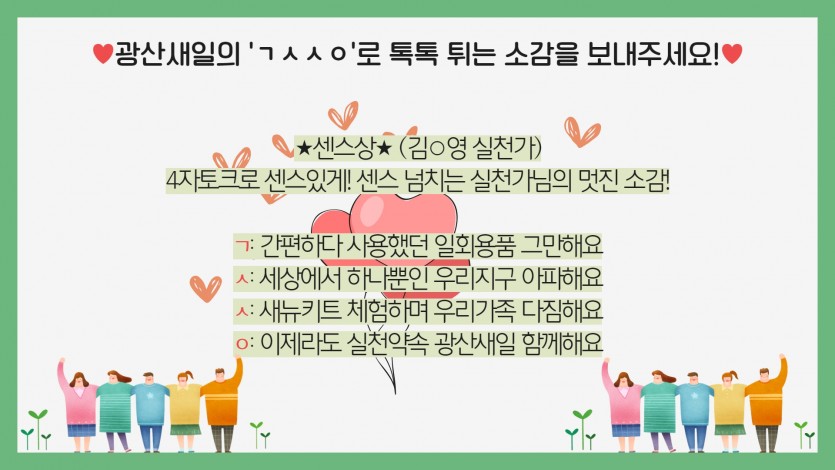 ♥광산새일의 'ㄱㅅㅅㅇ'로 톡톡 튀는 소감을 보내주세요!♥

★센스상★ (김○영 실천가)
4자토크로 센스있게! 센스 넘치는 실천가님의 멋진 소감!

ㄱ: 간편하다 사용했던 일회용품 그만해요
ㅅ: 세상에서 하나뿐인 우리지구 아파해요
ㅅ: 새뉴키트 체험하며 우리가족 다짐해요
ㅇ: 이제라도 실천약속 광산새일 함께해요